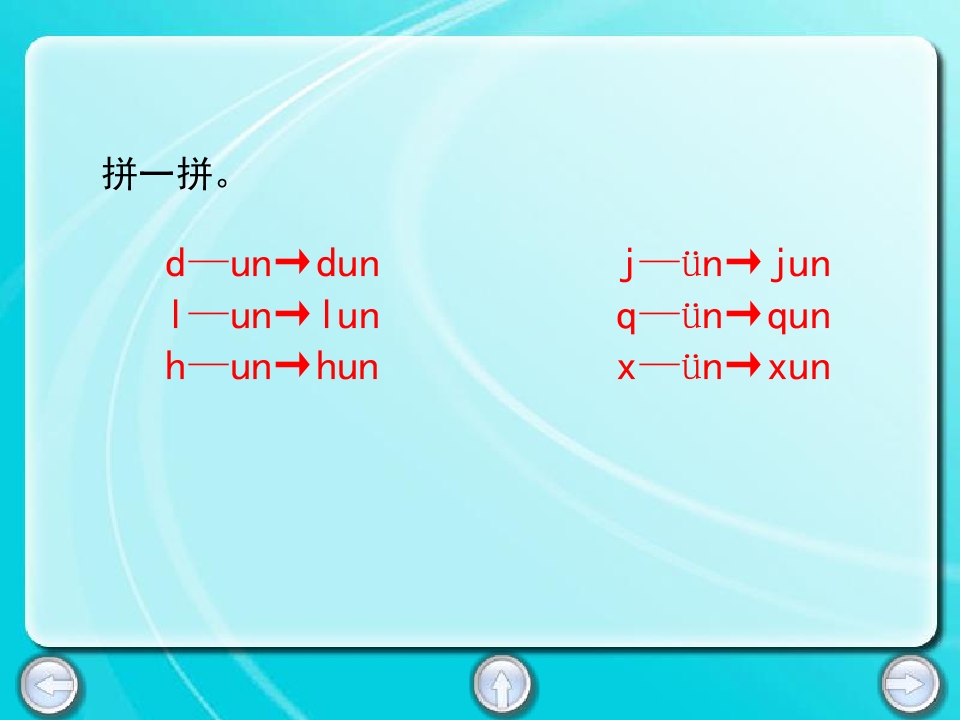 拼一拼。

d—un→dun
l—un→lun
h—un→hun

j—ün→jun
q—ün→qun
x—ün→xun